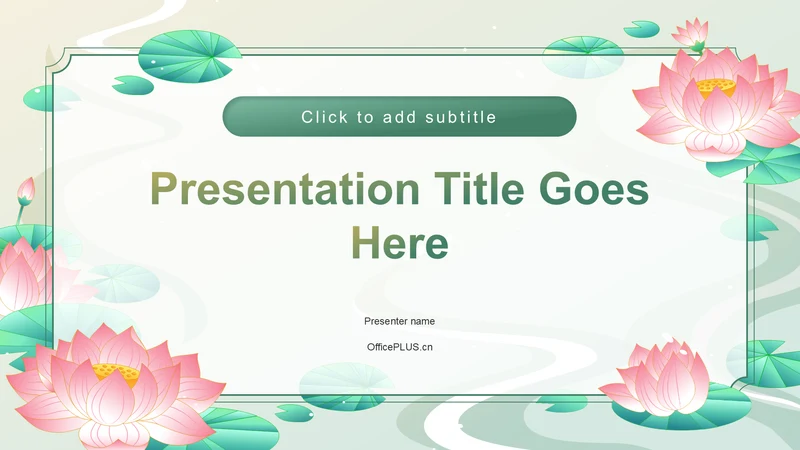 Click to add subtitle

Presentation Title Goes Here

Presenter name

OfficePLUS.cn